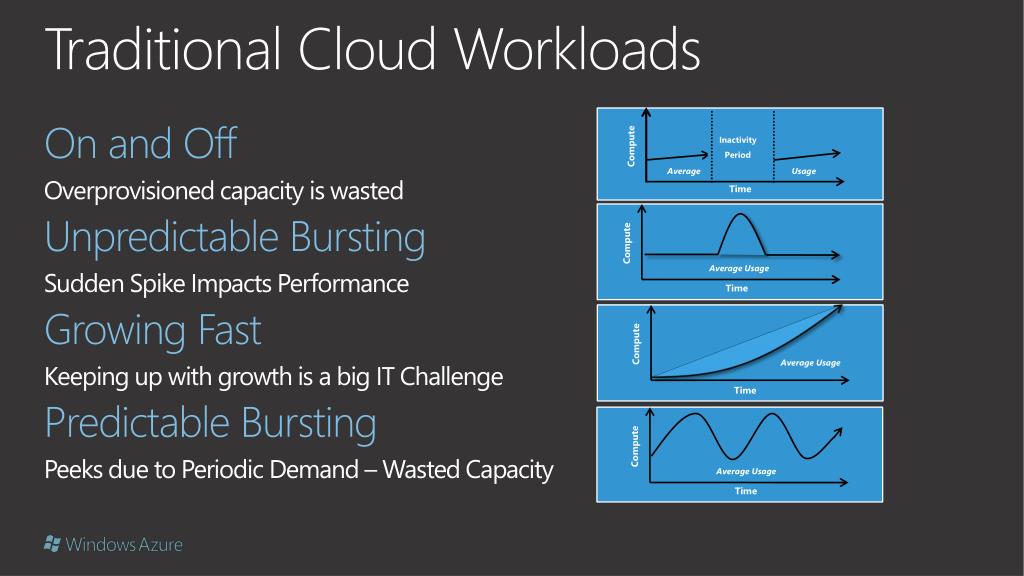 Traditional Cloud Workloads

On and Off

Overprovisioned capacity is wasted

Unpredictable Bursting

Sudden Spike Impacts Performance

Growing Fast

Keeping up with growth is a big IT Challenge

Predictable Bursting

Peeks due to Periodic Demand – Wasted Capacity

Compute
Inactivity Period
Average
Usage
Time

Compute
Average Usage
Time

Compute
Average Usage
Time

Compute
Average Usage
Time

Windows Azure